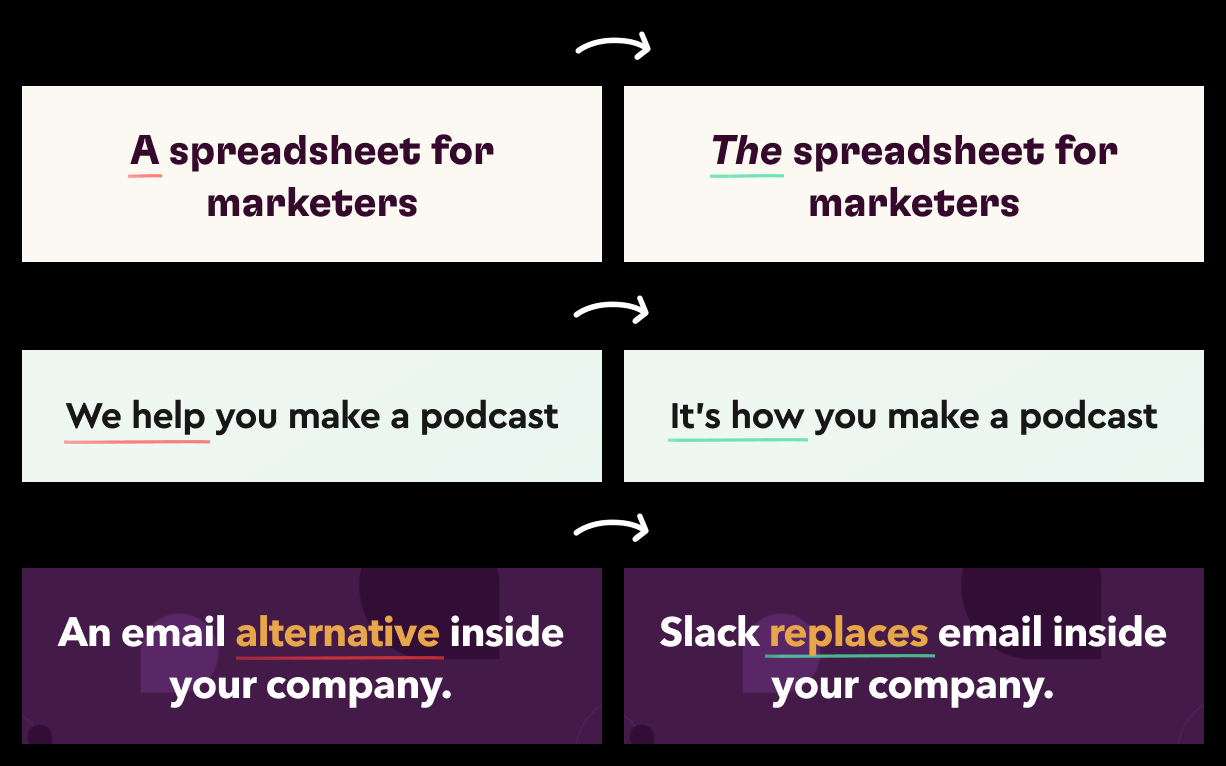 A spreadsheet for marketers

The spreadsheet for marketers

We help you make a podcast

It's how you make a podcast

An email alternative inside your company.

Slack replaces email inside your company.